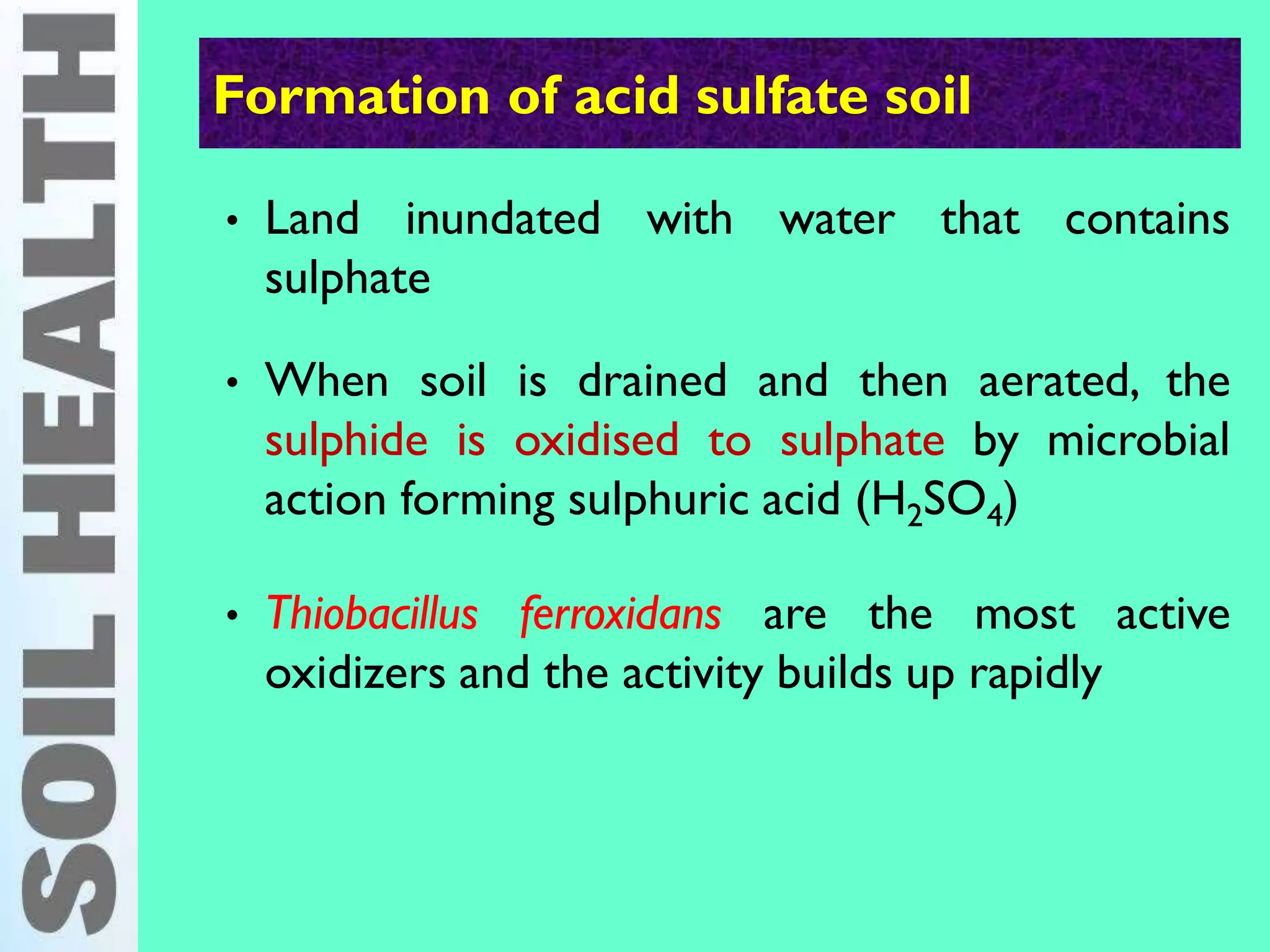 SOIL HEALTH

Formation of acid sulfate soil

• Land inundated with water that contains sulphate

• When soil is drained and then aerated, the sulphide is oxidised to sulphate by microbial action forming sulphuric acid ($H_2SO_4$)

• Thiobacillus ferroxidans are the most active oxidizers and the activity builds up rapidly